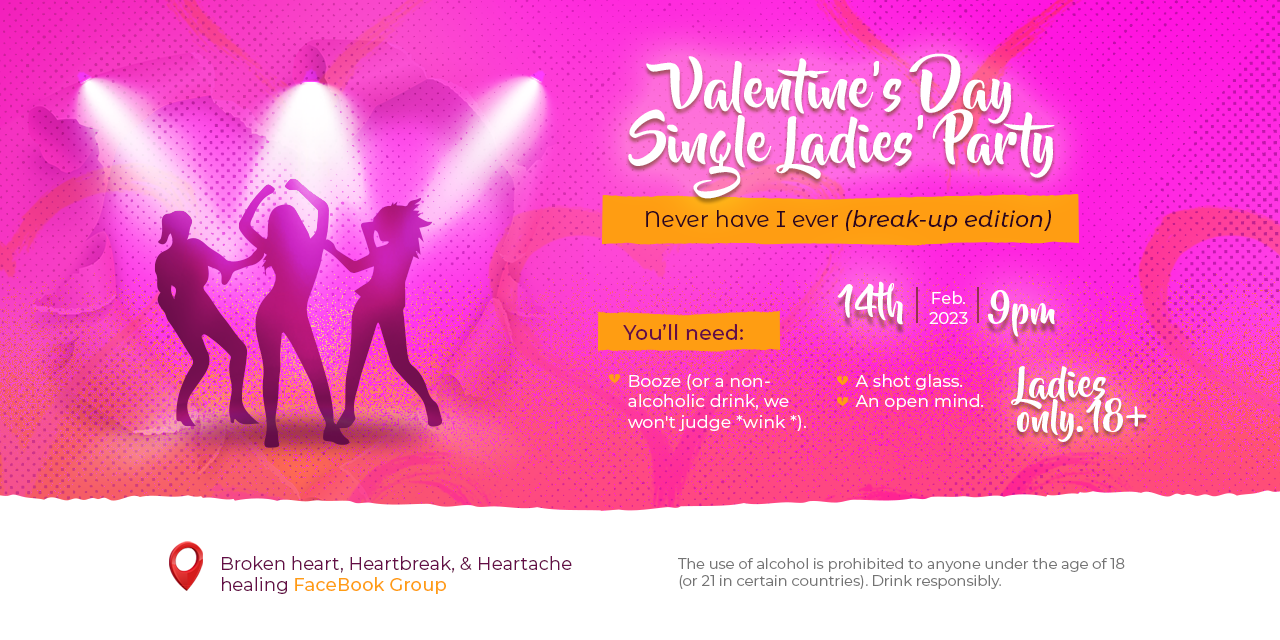 Valentine's Day
Single Ladies' Party

Never have I ever (break-up edition)

14th | Feb. 2023 | 9pm

You'll need:

Booze (or a non-alcoholic drink, we won't judge *wink *).

A shot glass.
An open mind.

Ladies only. 18+

Broken heart, Heartbreak, & Heartache healing FaceBook Group

The use of alcohol is prohibited to anyone under the age of 18 (or 21 in certain countries). Drink responsibly.